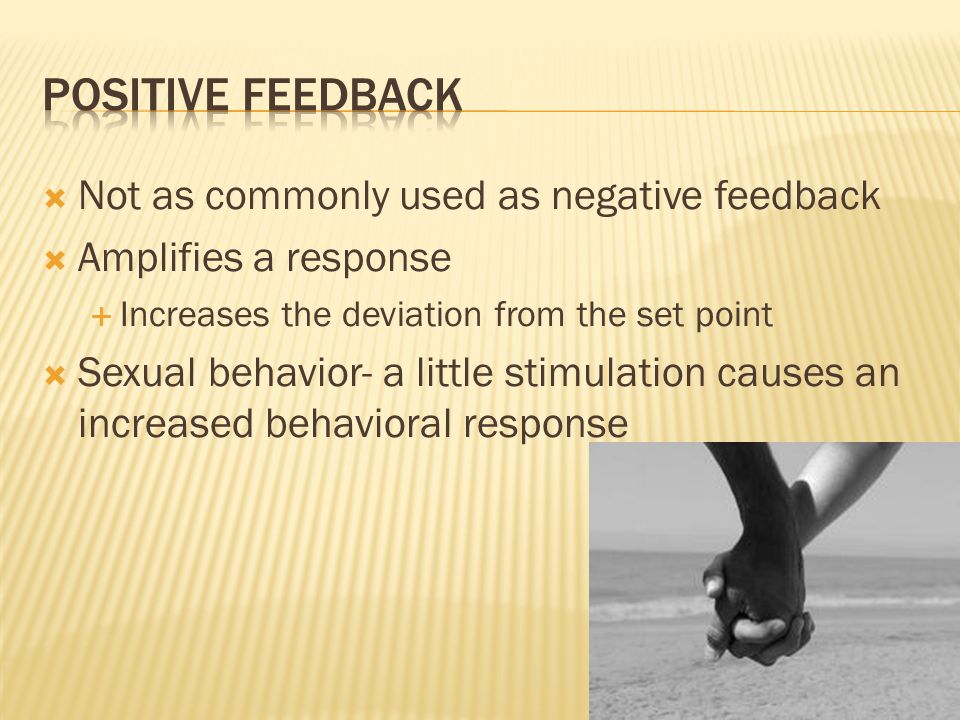 POSITIVE FEEDBACK

Not as commonly used as negative feedback

Amplifies a response

Increases the deviation from the set point

Sexual behavior- a little stimulation causes an increased behavioral response